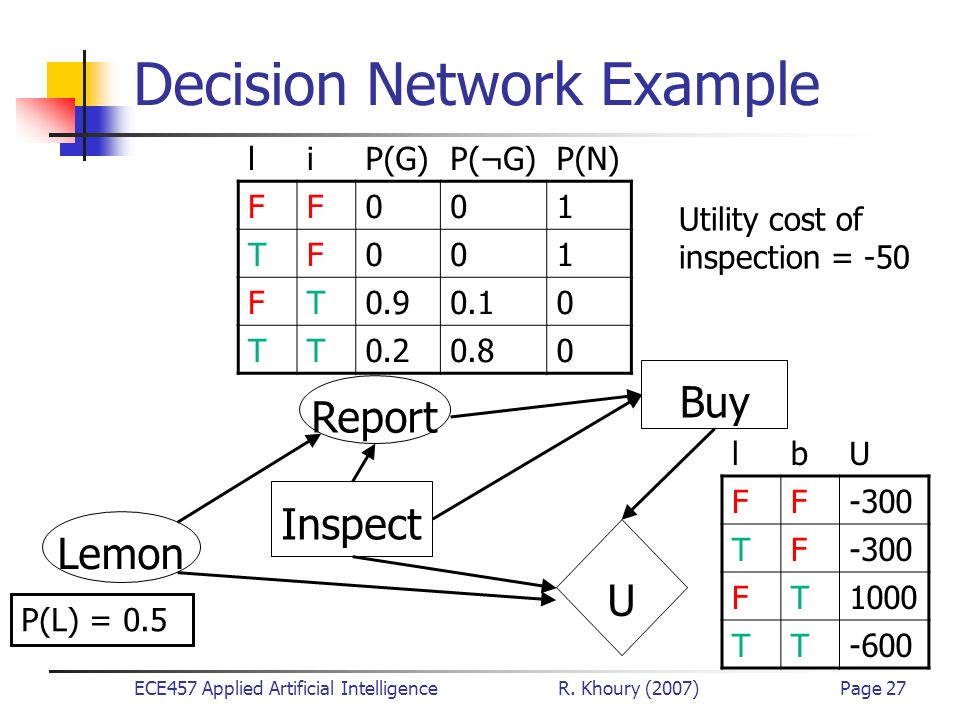 Decision Network Example

| l | i | P(G) | P(¬G) | P(N) |
|---|---|---|---|---|
| F | F | 0 | 0 | 1 |
| T | F | 0 | 0 | 1 |
| F | T | 0.9 | 0.1 | 0 |
| T | T | 0.2 | 0.8 | 0 |

Utility cost of inspection = -50

Report

Buy

Inspect

Lemon

U

P(L) = 0.5

| l | b | U |
|---|---|---|
| F | F | -300 |
| T | F | -300 |
| F | T | 1000 |
| T | T | -600 |

ECE457 Applied Artificial Intelligence R. Khoury (2007) Page 27